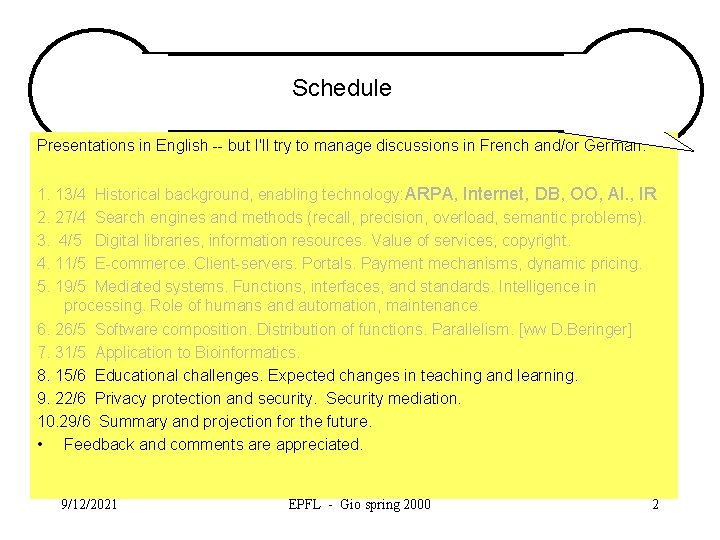 Schedule

Presentations in English -- but I'll try to manage discussions in French and/or German.

1. 13/4 Historical background, enabling technology:ARPA, Internet, DB, OO, AI., IR
2. 27/4 Search engines and methods (recall, precision, overload, semantic problems).
3. 4/5 Digital libraries, information resources. Value of services, copyright.
4. 11/5 E-commerce. Client-servers. Portals. Payment mechanisms, dynamic pricing.
5. 19/5 Mediated systems. Functions, interfaces, and standards. Intelligence in processing. Role of humans and automation, maintenance.
6. 26/5 Software composition. Distribution of functions. Parallelism. [ww D.Beringer]
7. 31/5 Application to Bioinformatics.
8. 15/6 Educational challenges. Expected changes in teaching and learning.
9. 22/6 Privacy protection and security. Security mediation.
10.29/6 Summary and projection for the future.
• Feedback and comments are appreciated.

9/12/2021 EPFL - Gio spring 2000 2